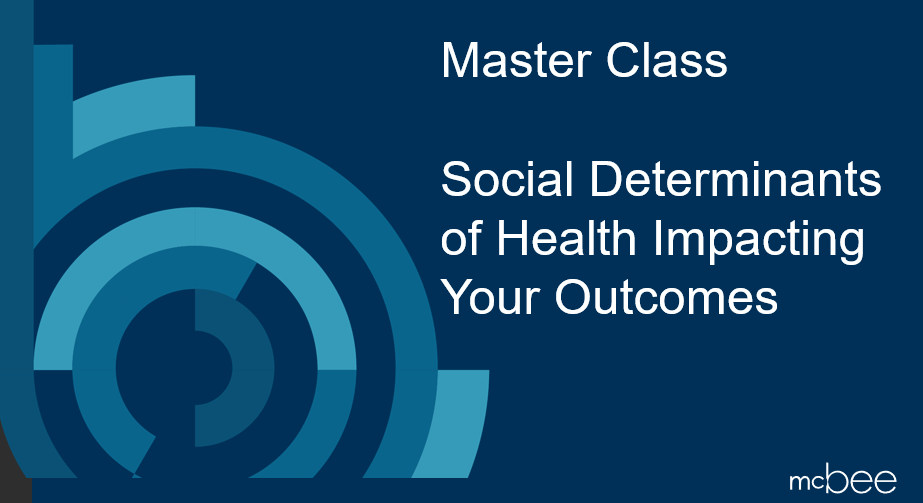 Master Class

Social Determinants of Health Impacting Your Outcomes

mcbee